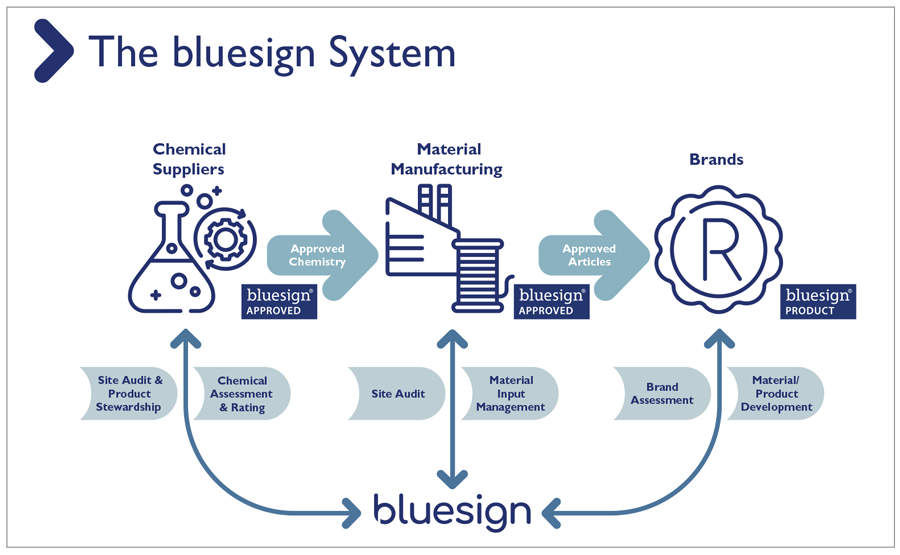 The bluesign System

Chemical Suppliers

Approved Chemistry

bluesign® APPROVED

Material Manufacturing

Approved Articles

bluesign® APPROVED

Brands

R

bluesign® PRODUCT

Site Audit & Product Stewardship

Chemical Assessment & Rating

Site Audit

Material Input Management

Brand Assessment

Material/ Product Development

bluesign